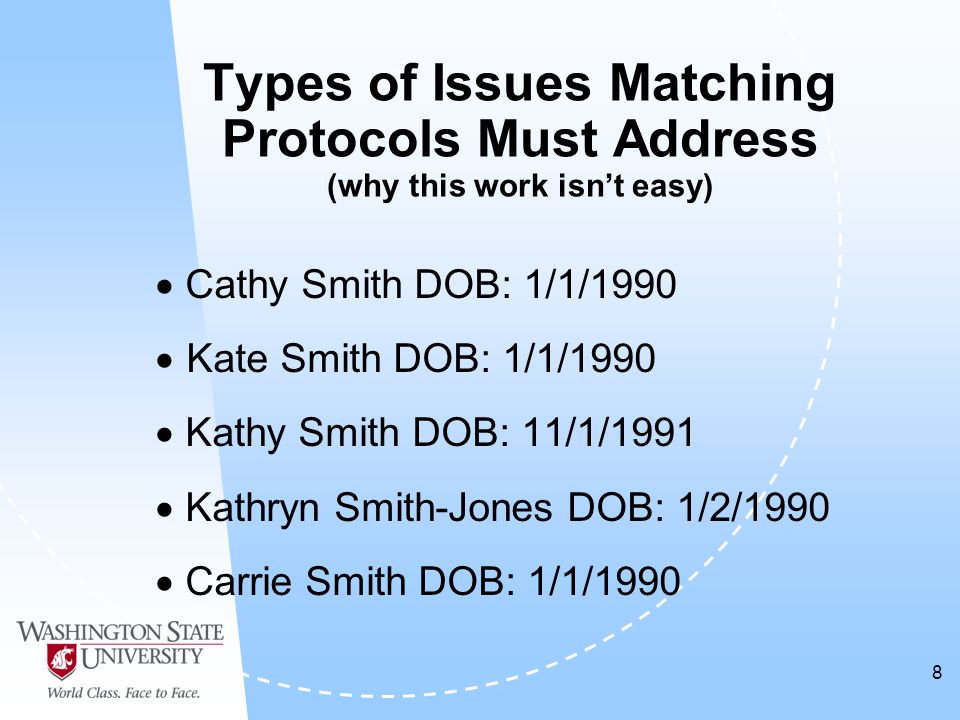 Types of Issues Matching Protocols Must Address
(why this work isn't easy)

• Cathy Smith DOB: 1/1/1990
• Kate Smith DOB: 1/1/1990
• Kathy Smith DOB: 11/1/1991
• Kathryn Smith-Jones DOB: 1/2/1990
• Carrie Smith DOB: 1/1/1990

WASHINGTON STATE UNIVERSITY
World Class. Face to Face.

8